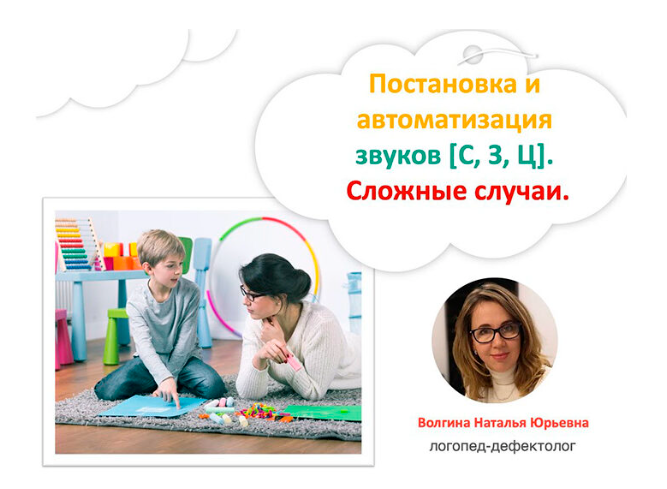 Постановка и автоматизация звуков [С, З, Ц]. Сложные случаи.

Волгина Наталья Юрьевна
логопед-дефектолог